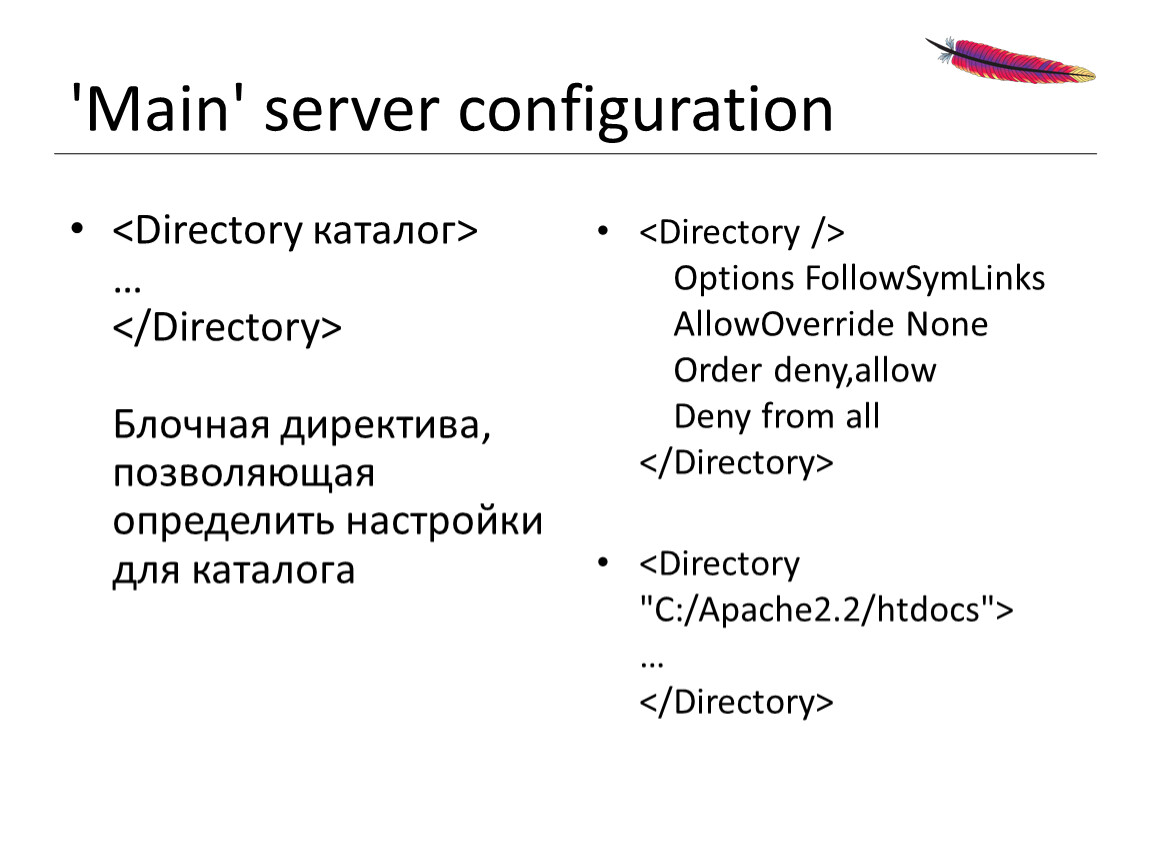 'Main' server configuration

• <Directory каталог>
...
</Directory>

Блочная директива, позволяющая определить настройки для каталога

• <Directory />
Options FollowSymLinks
AllowOverride None
Order deny,allow
Deny from all
</Directory>

• <Directory "C:/Apache2.2/htdocs">
...
</Directory>